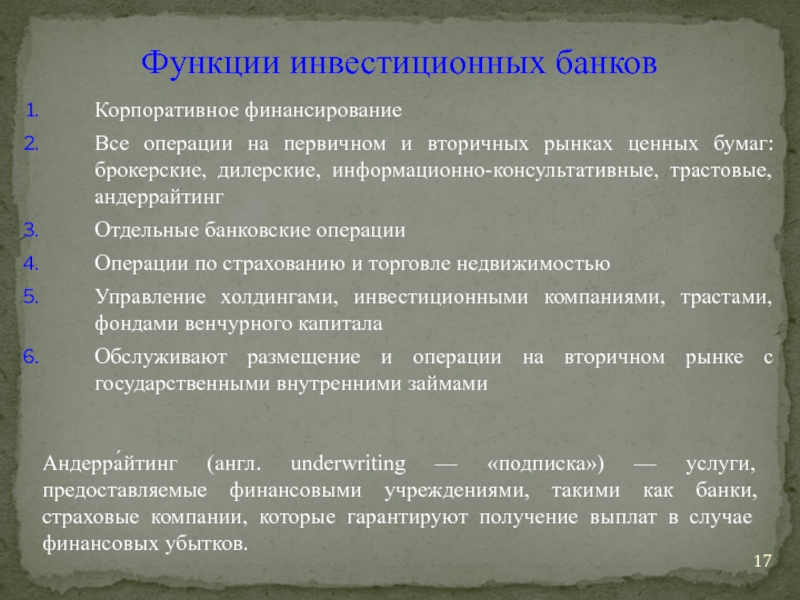 Функции инвестиционных банков

1. Корпоративное финансирование
2. Все операции на первичном и вторичных рынках ценных бумаг: брокерские, дилерские, информационно-консультативные, трастовые, андеррайтинг
3. Отдельные банковские операции
4. Операции по страхованию и торговле недвижимостью
5. Управление холдингами, инвестиционными компаниями, трастами, фондами венчурного капитала
6. Обслуживают размещение и операции на вторичном рынке с государственными внутренними займами

Андерра́йтинг (англ. underwriting — «подписка») — услуги, предоставляемые финансовыми учреждениями, такими как банки, страховые компании, которые гарантируют получение выплат в случае финансовых убытков.

17